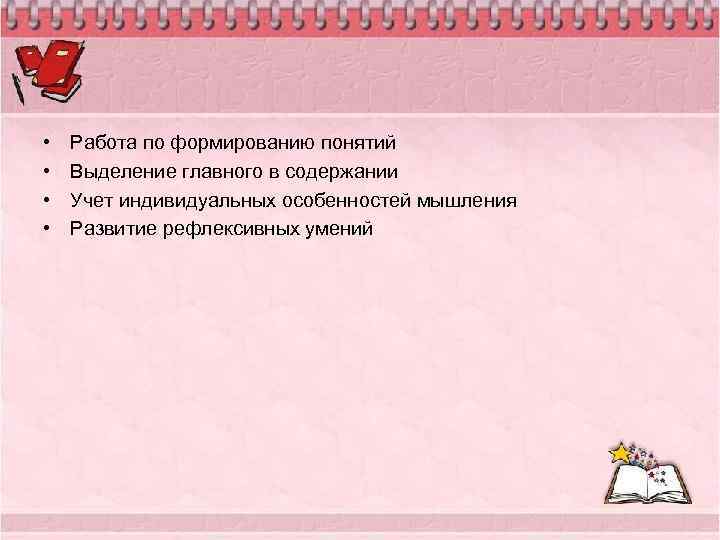 • Работа по формированию понятий
• Выделение главного в содержании
• Учет индивидуальных особенностей мышления
• Развитие рефлексивных умений